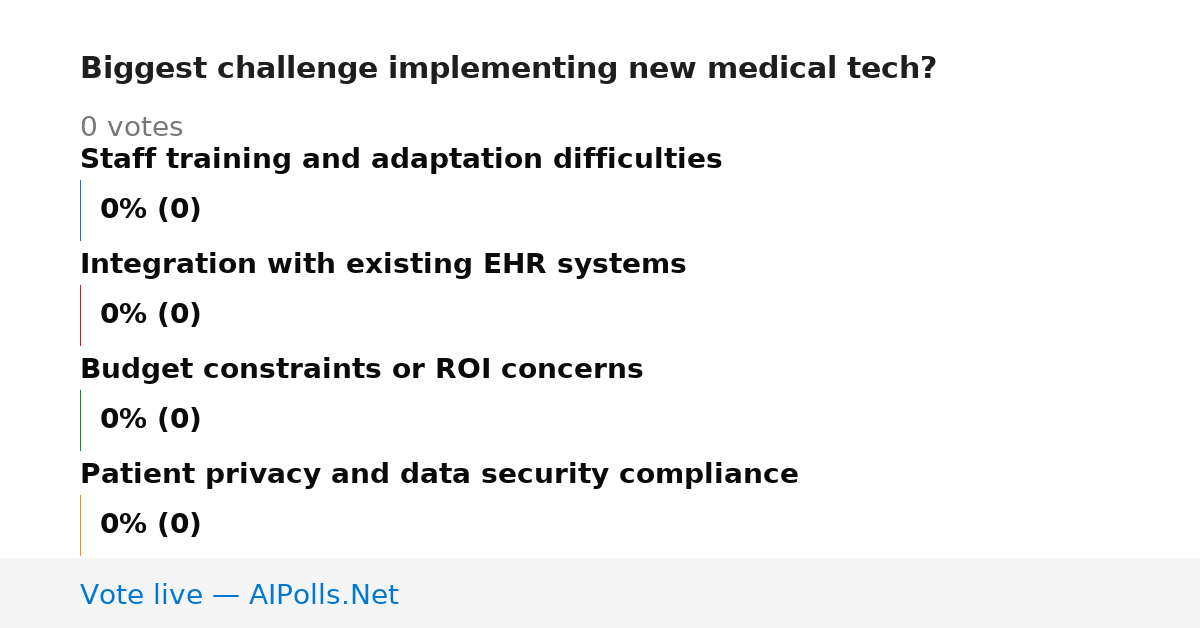 Biggest challenge implementing new medical tech?

0 votes

Staff training and adaptation difficulties

0% (0)

Integration with existing EHR systems

0% (0)

Budget constraints or ROI concerns

0% (0)

Patient privacy and data security compliance

0% (0)

Vote live — AIPolls.Net